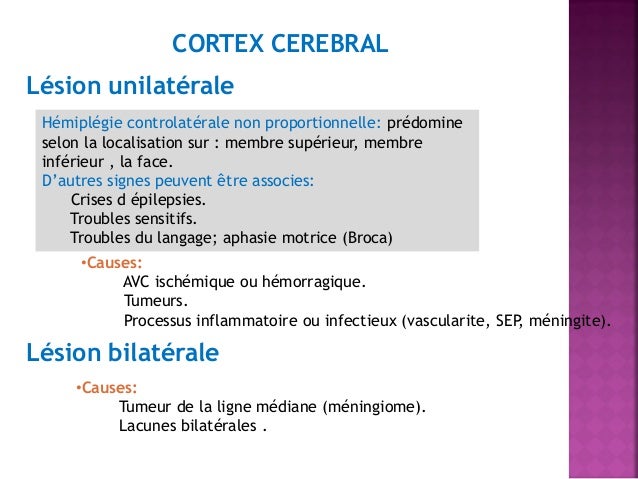 CORTEX CEREBRAL

Lésion unilatérale

Hémiplégie controlatérale non proportionnelle: prédomine selon la localisation sur : membre supérieur, membre inférieur , la face.
D'autres signes peuvent être associes:
Crises d épilepsies.
Troubles sensitifs.
Troubles du langage; aphasie motrice (Broca)

•Causes:
AVC ischémique ou hémorragique.
Tumeurs.
Processus inflammatoire ou infectieux (vascularite, SEP, méningite).

Lésion bilatérale

•Causes:
Tumeur de la ligne médiane (méningiome).
Lacunes bilatérales .